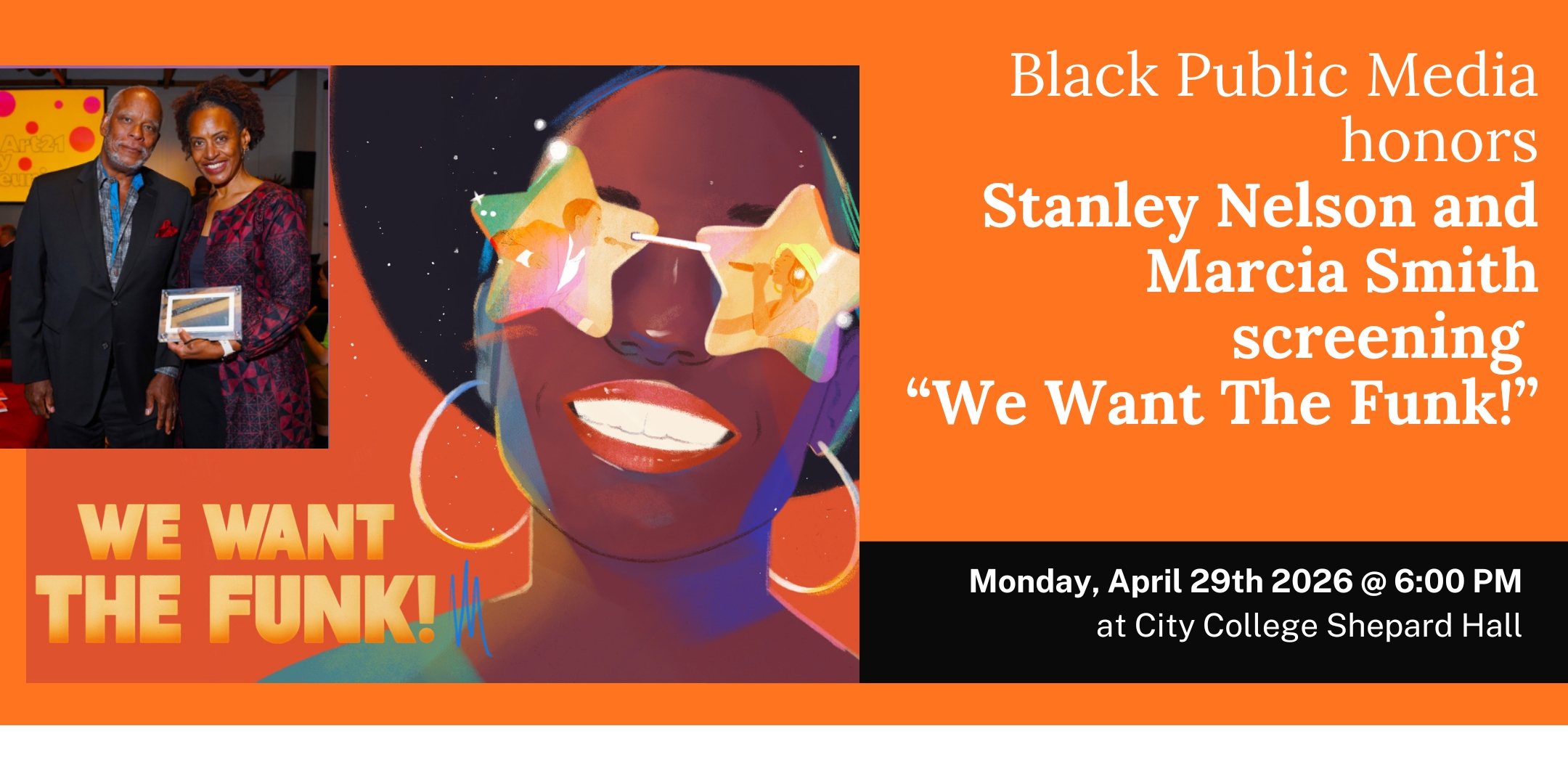 Art21

WE WANT THE FUNK!

Black Public Media honors
Stanley Nelson and Marcia Smith screening
“We Want The Funk!”

Monday, April 29th 2026 @ 6:00 PM
at City College Shepard Hall